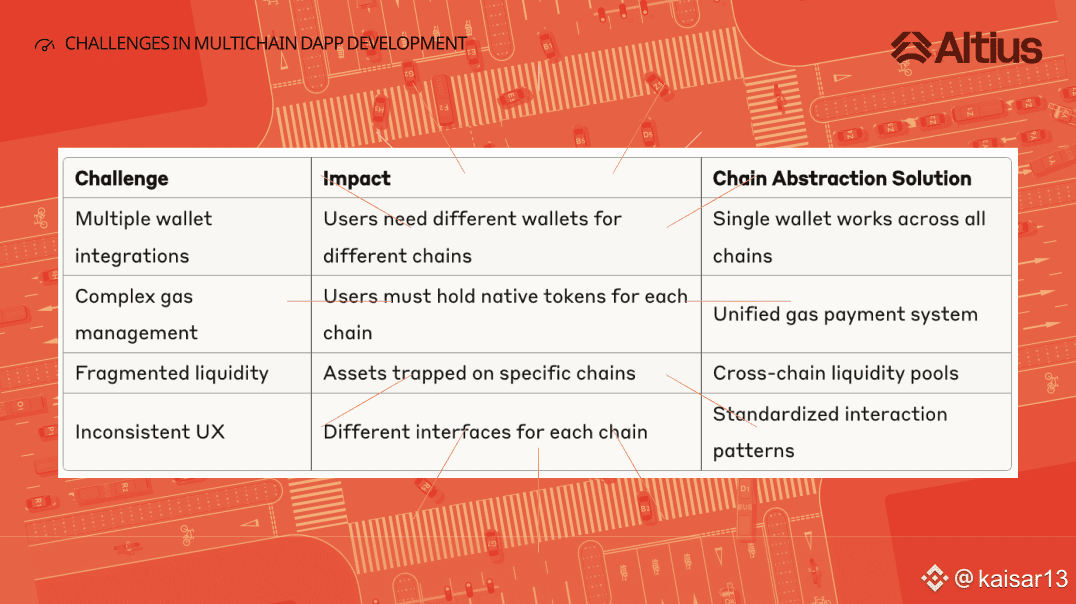 CHALLENGES IN MULTICHAIN DAPP DEVELOPMENT

Altius

| Challenge | Impact | Chain Abstraction Solution |
|---|---|---|
| Multiple wallet integrations | Users need different wallets for different chains | Single wallet works across all chains |
| Complex gas management | Users must hold native tokens for each chain | Unified gas payment system |
| Fragmented liquidity | Assets trapped on specific chains | Cross-chain liquidity pools |
| Inconsistent UX | Different interfaces for each chain | Standardized interaction patterns |

@ kaisar13